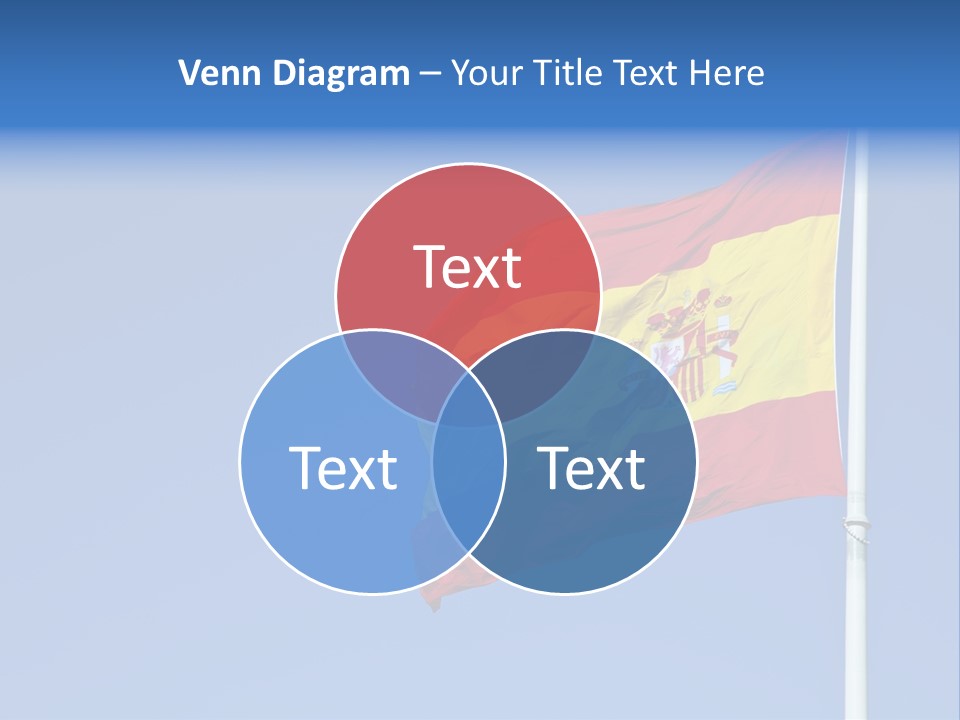 Venn Diagram – Your Title Text Here

Text

Text

Text